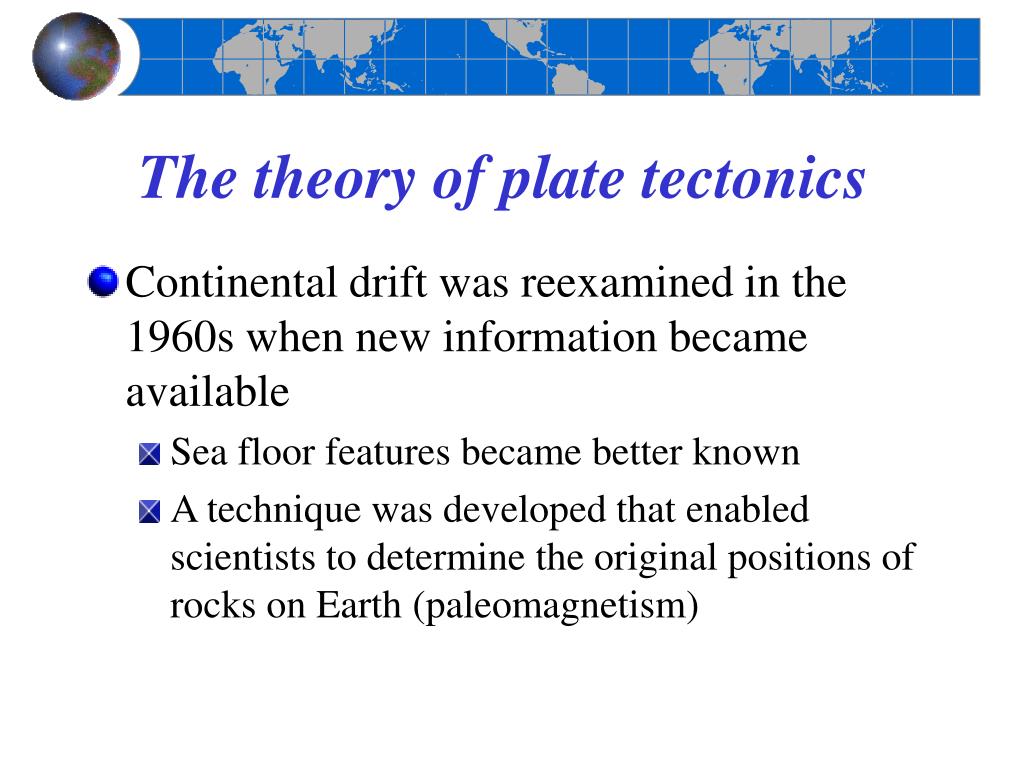 The theory of plate tectonics

Continental drift was reexamined in the 1960s when new information became available

Sea floor features became better known

A technique was developed that enabled scientists to determine the original positions of rocks on Earth (paleomagnetism)